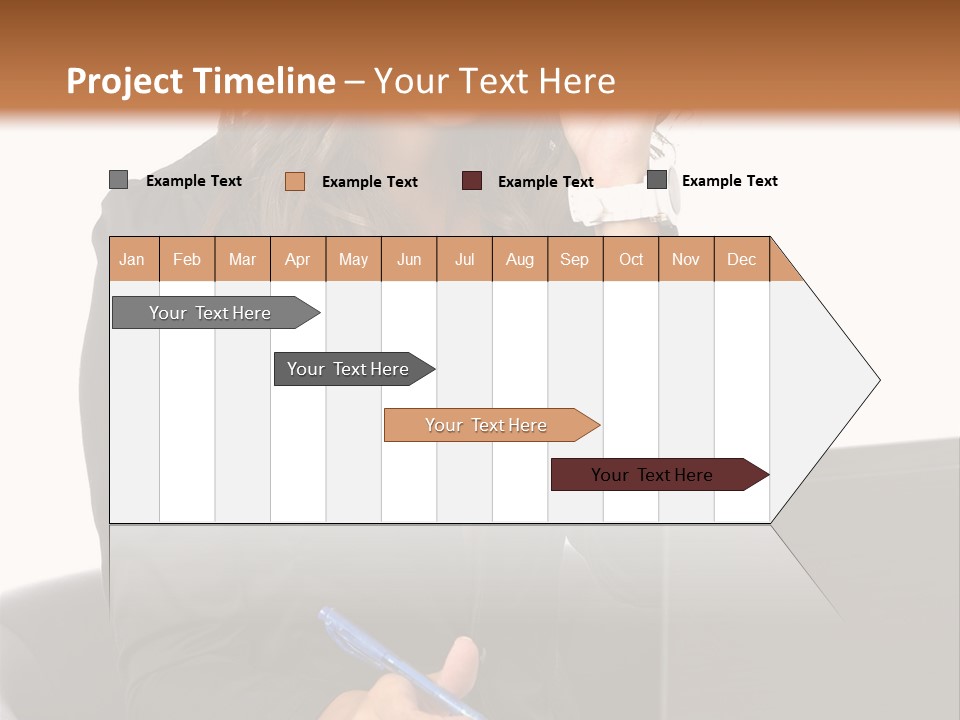 Project Timeline – Your Text Here

Example Text Example Text Example Text Example Text

| Jan | Feb | Mar | Apr | May | Jun | Jul | Aug | Sep | Oct | Nov | Dec |
|---|---|---|---|---|---|---|---|---|---|---|---|

Your Text Here

Your Text Here

Your Text Here

Your Text Here